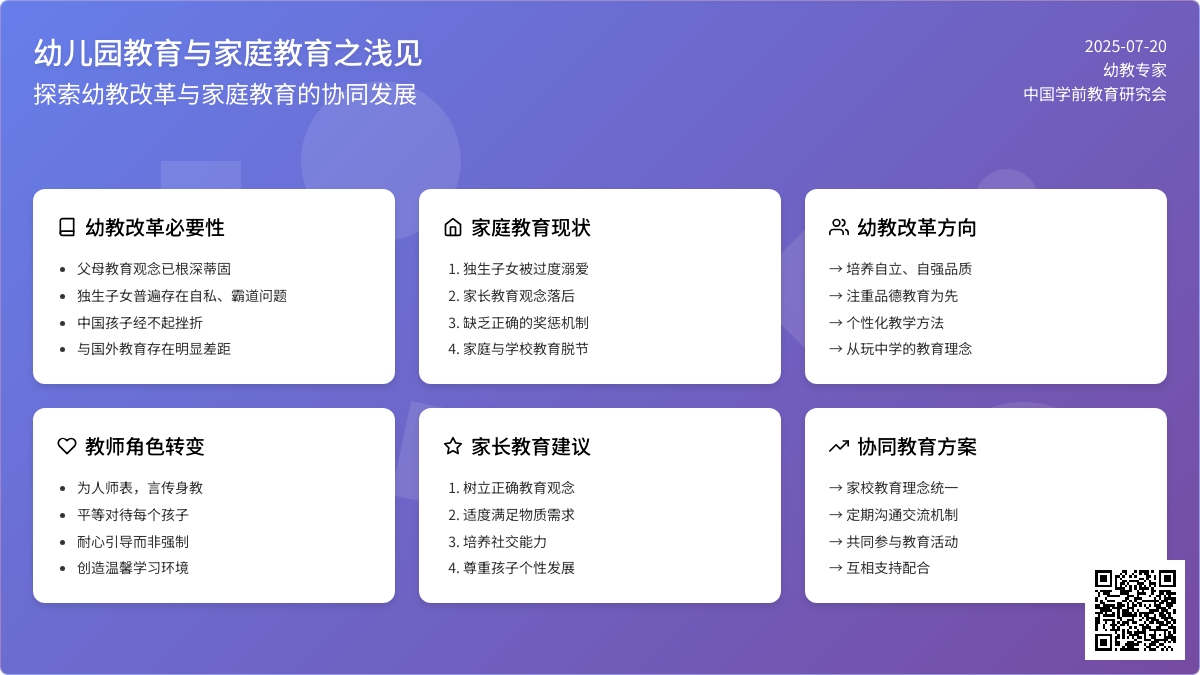 幼儿园教育与家庭教育之浅见
探索幼教改革与家庭教育的协同发展

2025-07-20
幼教专家
中国学前教育研究会

幼教改革必要性
- 父母教育观念已根深蒂固
- 独生子女普遍存在自私、霸道问题
- 中国孩子经不起挫折
- 与国外教育存在明显差距

家庭教育现状
1. 独生子女被过度溺爱
2. 家长教育观念落后
3. 缺乏正确的奖惩机制
4. 家庭与学校教育脱节

幼教改革方向
→ 培养自立、自强品质
→ 注重品德教育为先
→ 个性化教学方法
→ 从玩中学的教育理念

教师角色转变
- 为人师表，言传身教
- 平等对待每个孩子
- 耐心引导而非强制
- 创造温馨学习环境

家长教育建议
1. 树立正确教育观念
2. 适度满足物质需求
3. 培养社交能力
4. 尊重孩子个性发展

协同教育方案
→ 家校教育理念统一
→ 定期沟通交流机制
→ 共同参与教育活动
→ 互相支持配合